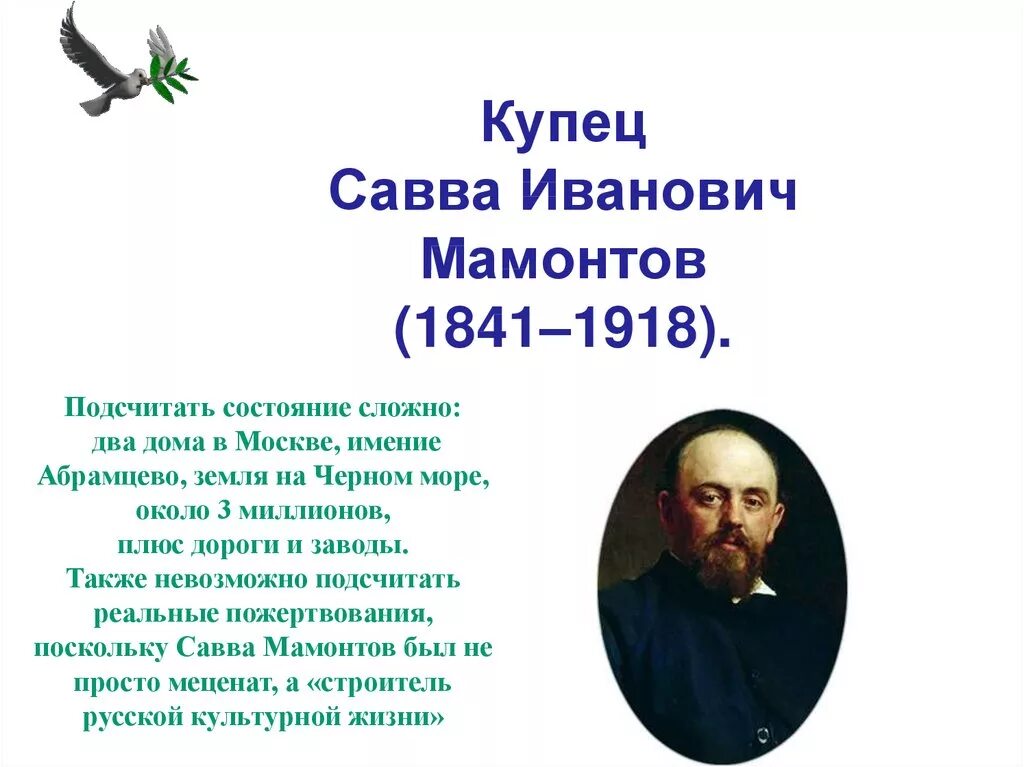 Купец
Савва Иванович
Мамонтов
(1841–1918).

Подсчитать состояние сложно: два дома в Москве, имение Абрамцево, земля на Черном море, около 3 миллионов, плюс дороги и заводы. Также невозможно подсчитать реальные пожертвования, поскольку Савва Мамонтов был не просто меценат, а «строитель русской культурной жизни»